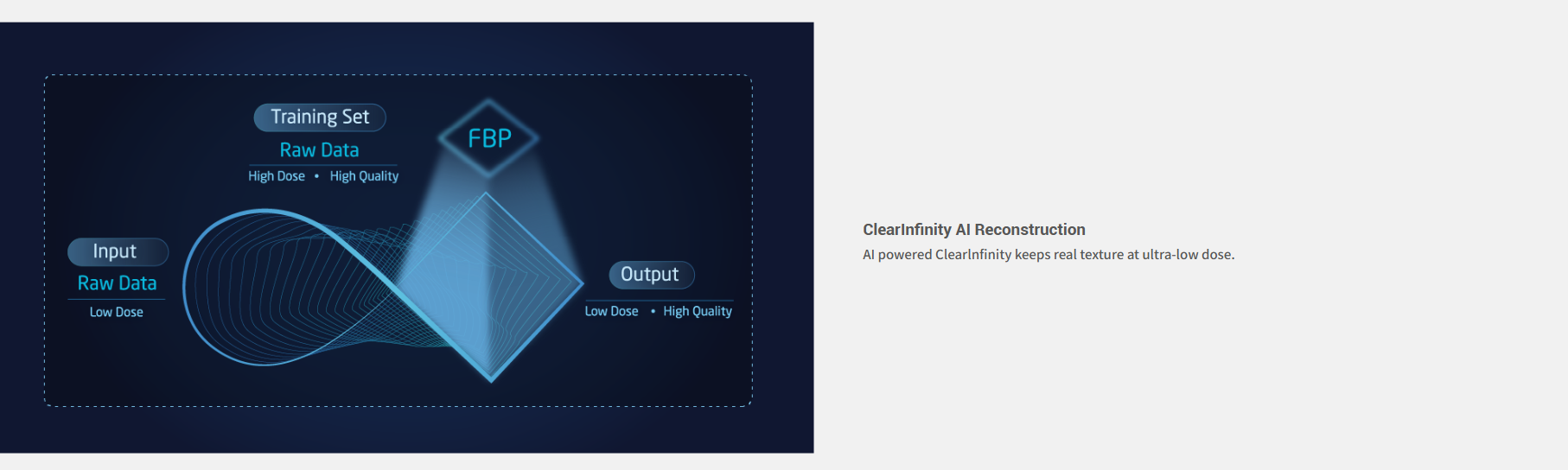 Training Set
Raw Data
High Dose • High Quality

FBP

Input
Raw Data
Low Dose

Output
Low Dose • High Quality

ClearInfinity AI Reconstruction

AI powered ClearInfinity keeps real texture at ultra-low dose.